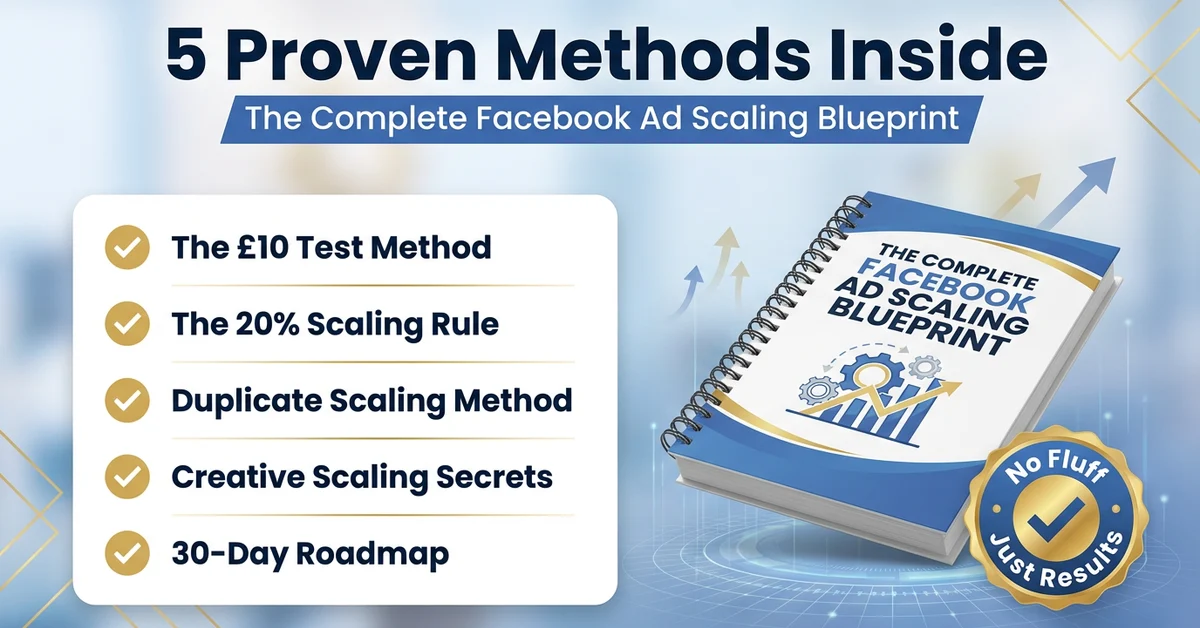 5 Proven Methods Inside

The Complete Facebook Ad Scaling Blueprint

The £10 Test Method

The 20% Scaling Rule

Duplicate Scaling Method

Creative Scaling Secrets

30-Day Roadmap

THE COMPLETE FACEBOOK AD SCALING BLUEPRINT

No Fluff Just Results